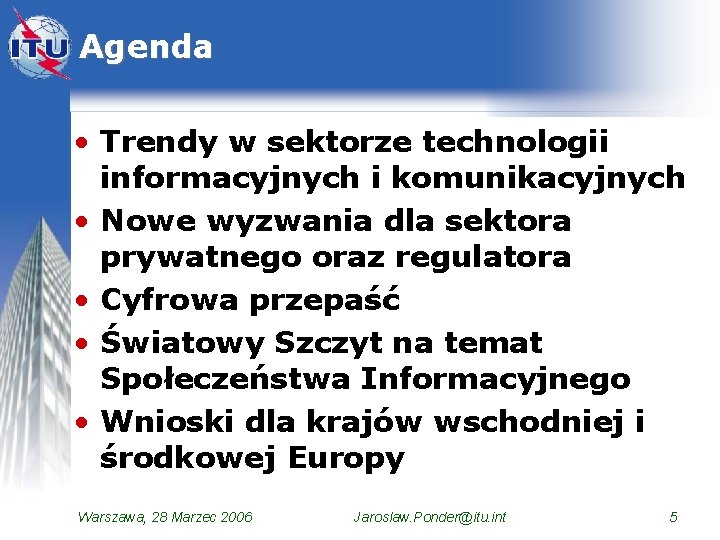 ITU Agenda

• Trendy w sektorze technologii informacyjnych i komunikacyjnych
• Nowe wyzwania dla sektora prywatnego oraz regulatora
• Cyfrowa przepaść
• Światowy Szczyt na temat Społeczeństwa Informacyjnego
• Wnioski dla krajów wschodniej i środkowej Europy

Warszawa, 28 Marzec 2006 Jaroslaw.Ponder@itu.int 5